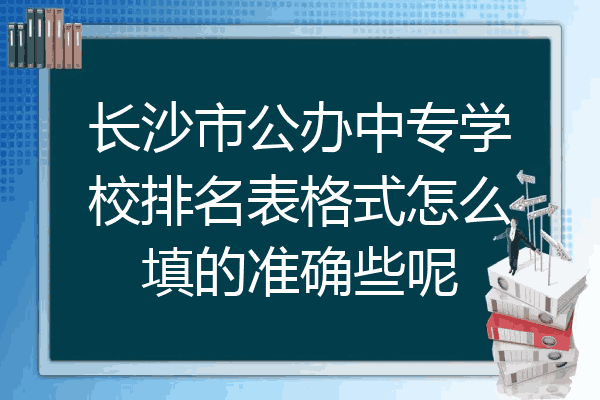 长沙市公办中专学校排名表格式怎么填的准确些呢